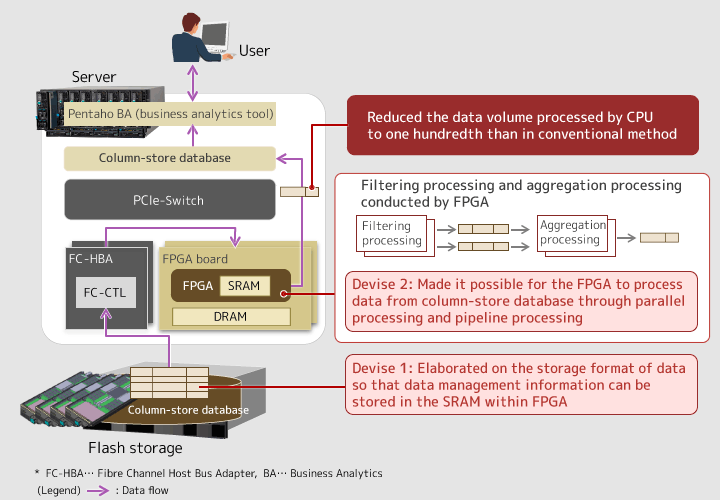 User

Server

Pentaho BA (business analytics tool)

Column-store database

PCIe-Switch

FC-HBA

FC-CTL

FPGA board

FPGA

SRAM

DRAM

Column-store database

Flash storage

Reduced the data volume processed by CPU to one hundredth than in conventional method

Filtering processing and aggregation processing conducted by FPGA

Filtering processing

Aggregation processing

Devise 2: Made it possible for the FPGA to process data from column-store database through parallel processing and pipeline processing

Devise 1: Elaborated on the storage format of data so that data management information can be stored in the SRAM within FPGA

* FC-HBA… Fibre Channel Host Bus Adapter, BA… Business Analytics

(Legend) : Data flow